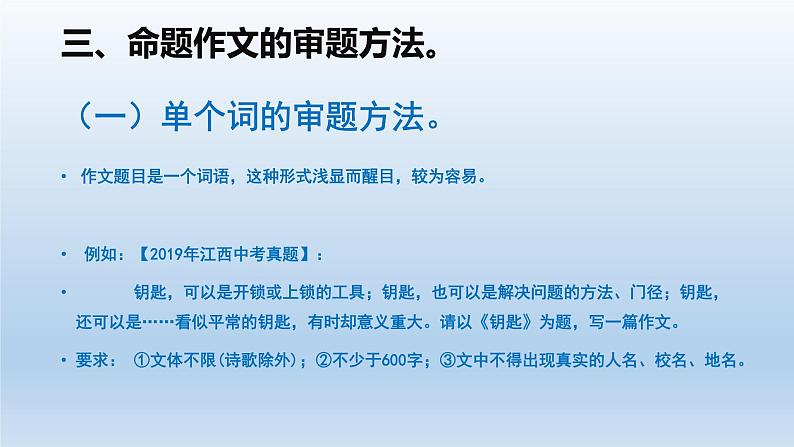 三、命题作文的审题方法。

（一）单个词的审题方法。

• 作文题目是一个词语，这种形式浅显而醒目，较为容易。

• 例如：【2019年江西中考真题】：

• 钥匙，可以是开锁或上锁的工具；钥匙，也可以是解决问题的方法、门径；钥匙，还可以是……看似平常的钥匙，有时却意义重大。请以《钥匙》为题，写一篇作文。

• 要求： ①文体不限（诗歌除外）；②不少于600字；③文中不得出现真实的人名、校名、地名。